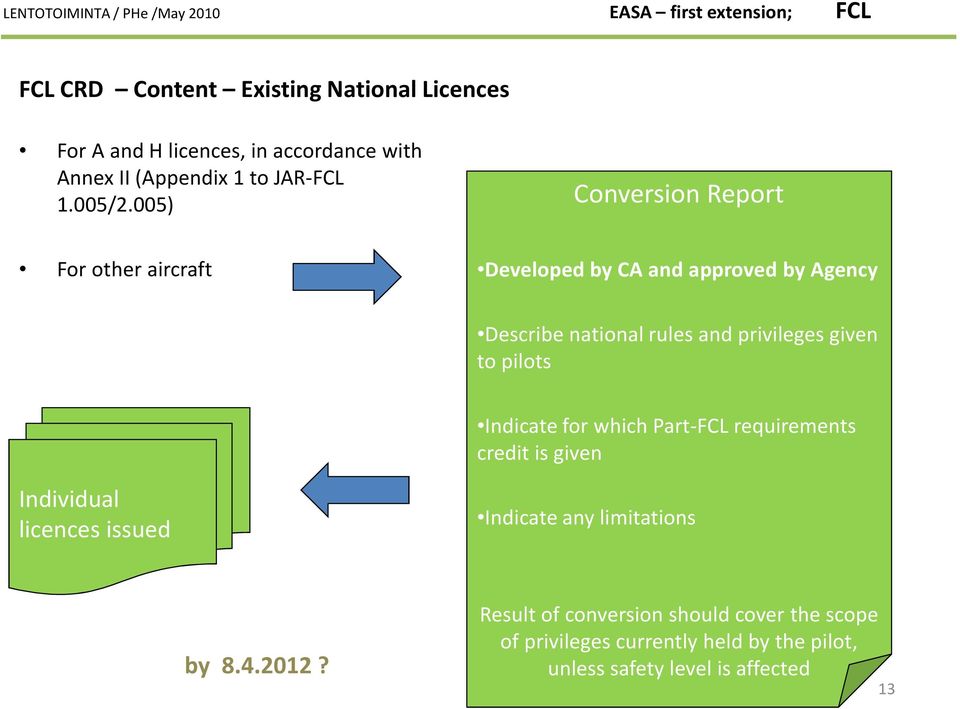 LENTOTOIMINTA / PHe /May 2010

EASA – first extension; FCL

FCL CRD – Content – Existing National Licences

• For A and H licences, in accordance with Annex II (Appendix 1 to JAR-FCL 1.005/2.005)

• For other aircraft

Conversion Report

•Developed by CA and approved by Agency

•Describe national rules and privileges given to pilots

•Indicate for which Part-FCL requirements credit is given

•Indicate any limitations

Result of conversion should cover the scope of privileges currently held by the pilot, unless safety level is affected

Individual licences issued

by 8.4.2012 ?

13